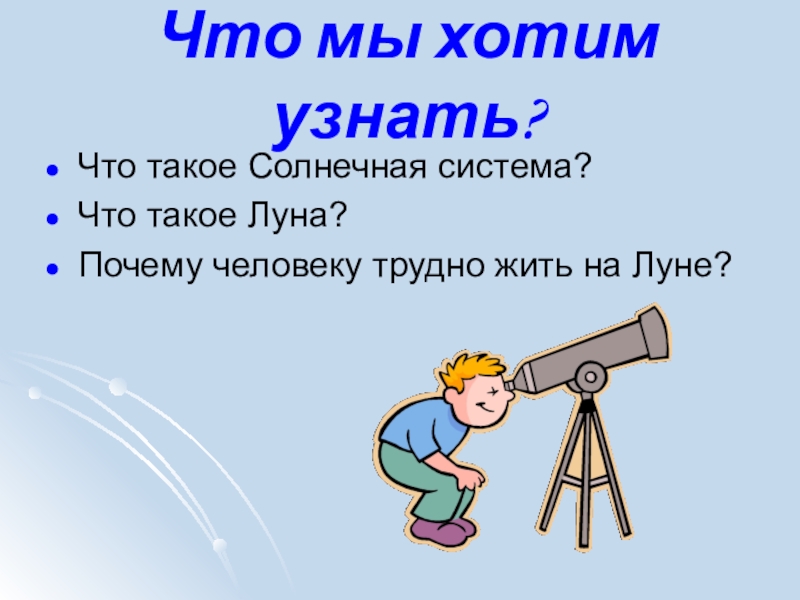 Что мы хотим узнать?

- Что такое Солнечная система?
- Что такое Луна?
- Почему человеку трудно жить на Луне?